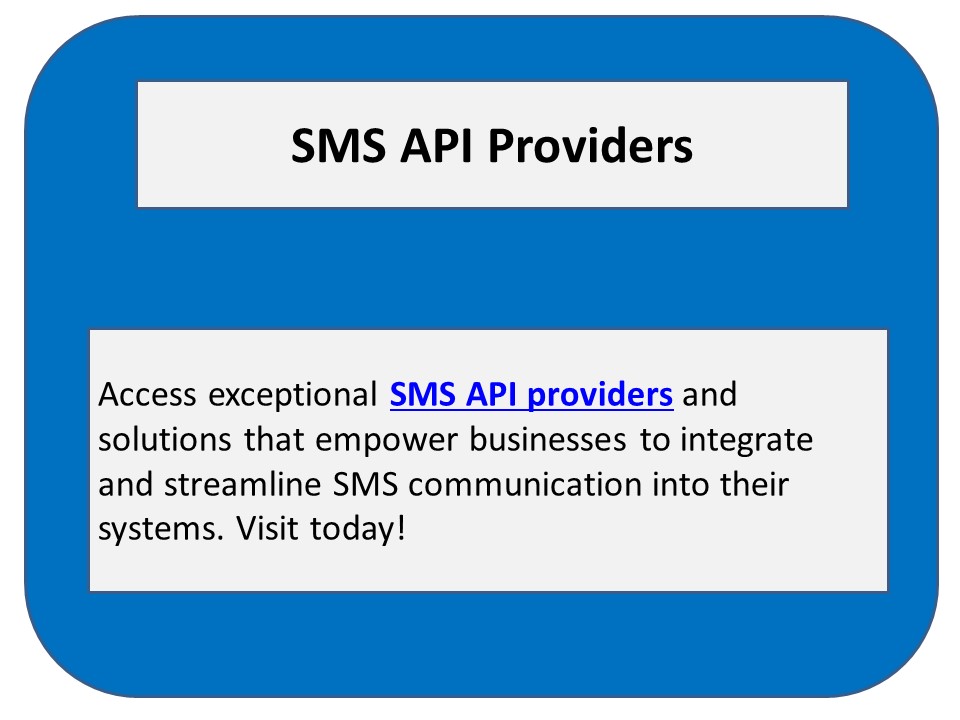 SMS API Providers

Access exceptional SMS API providers and solutions that empower businesses to integrate and streamline SMS communication into their systems. Visit today!